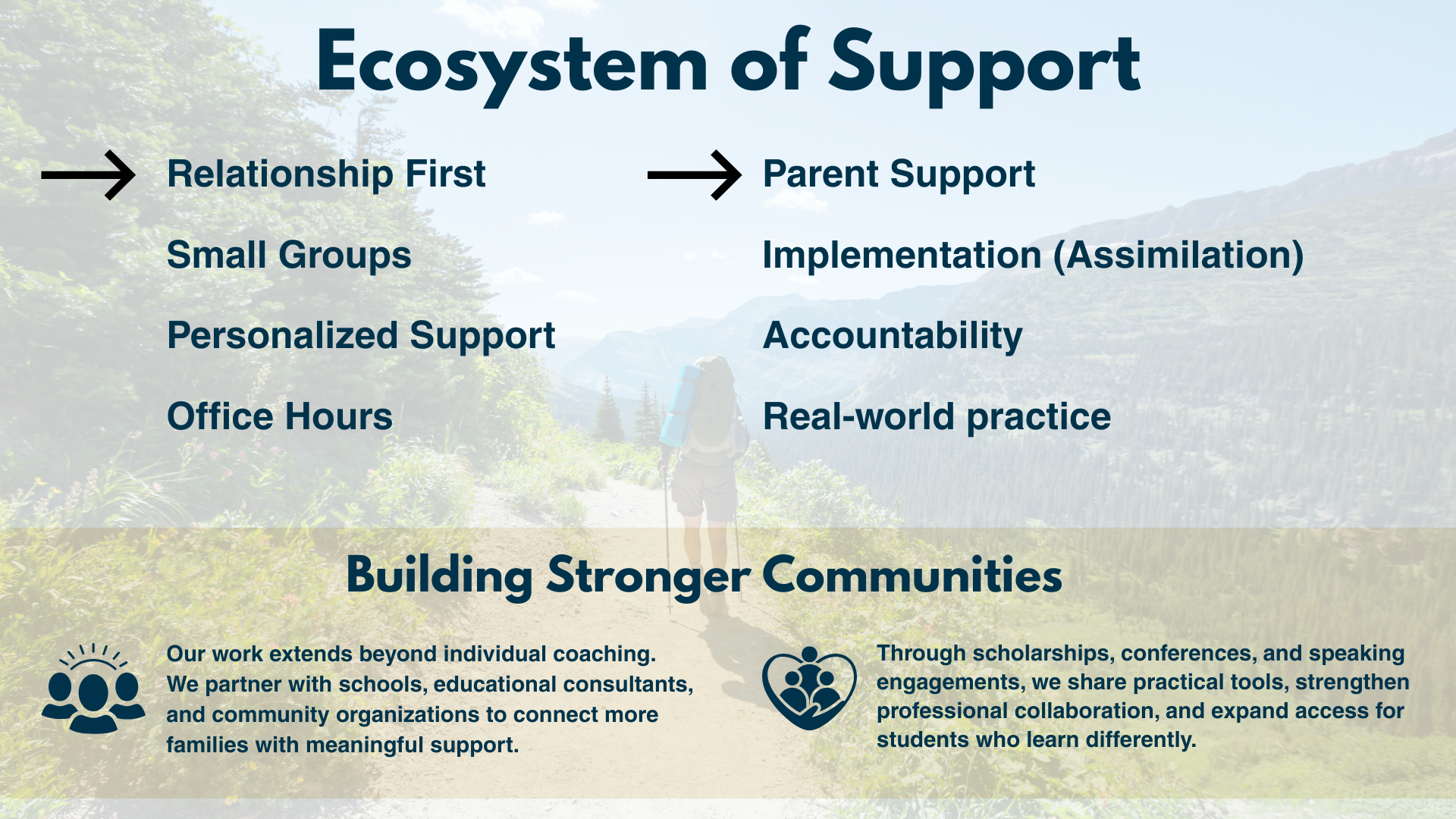 Ecosystem of Support

→ Relationship First

Small Groups

Personalized Support

Office Hours

→ Parent Support

Implementation (Assimilation)

Accountability

Real-world practice

Building Stronger Communities

Our work extends beyond individual coaching. We partner with schools, educational consultants, and community organizations to connect more families with meaningful support.

Through scholarships, conferences, and speaking engagements, we share practical tools, strengthen professional collaboration, and expand access for students who learn differently.